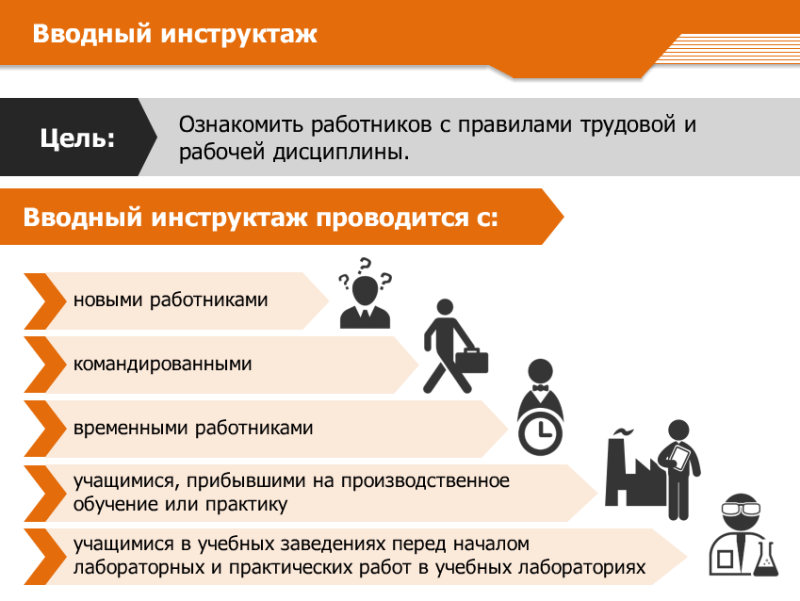 Вводный инструктаж

Цель:

Ознакомить работников с правилами трудовой и рабочей дисциплины.

Вводный инструктаж проводится с:

новыми работниками

командированными

временными работниками

учащимися, прибывшими на производственное обучение или практику

учащимися в учебных заведениях перед началом лабораторных и практических работ в учебных лабораториях